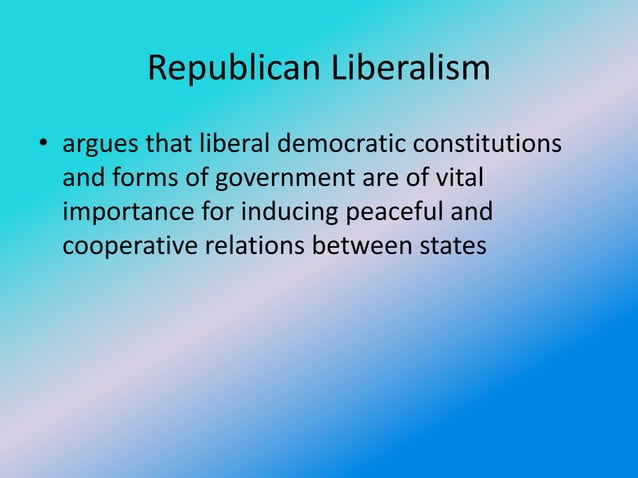 Republican Liberalism

• argues that liberal democratic constitutions and forms of government are of vital importance for inducing peaceful and cooperative relations between states